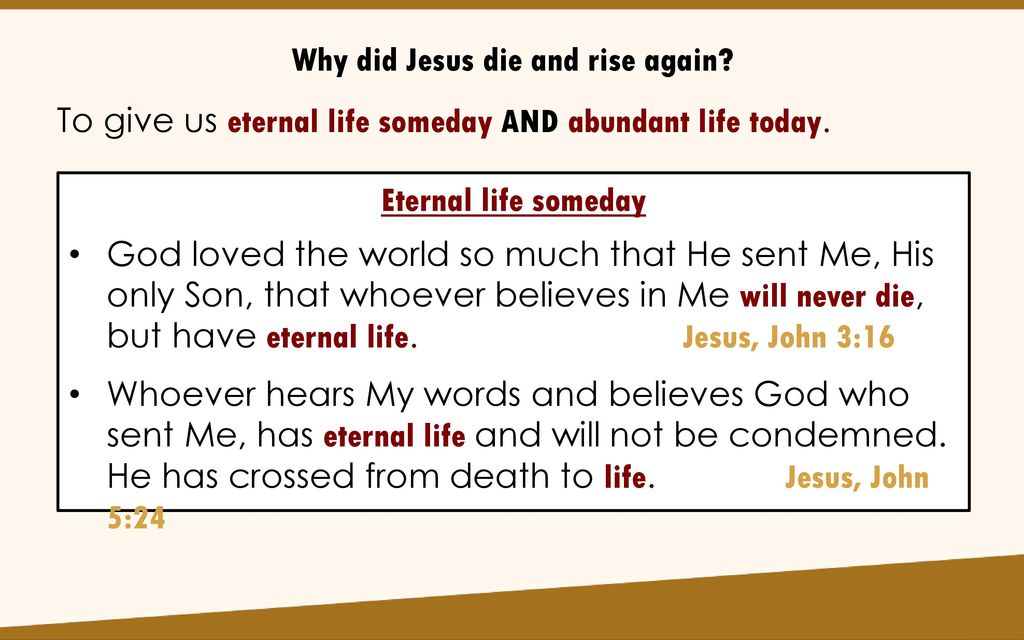 Why did Jesus die and rise again?

To give us eternal life someday AND abundant life today.

Eternal life someday

• God loved the world so much that He sent Me, His only Son, that whoever believes in Me will never die, but have eternal life. Jesus, John 3:16

• Whoever hears My words and believes God who sent Me, has eternal life and will not be condemned. He has crossed from death to life. Jesus, John 5:24